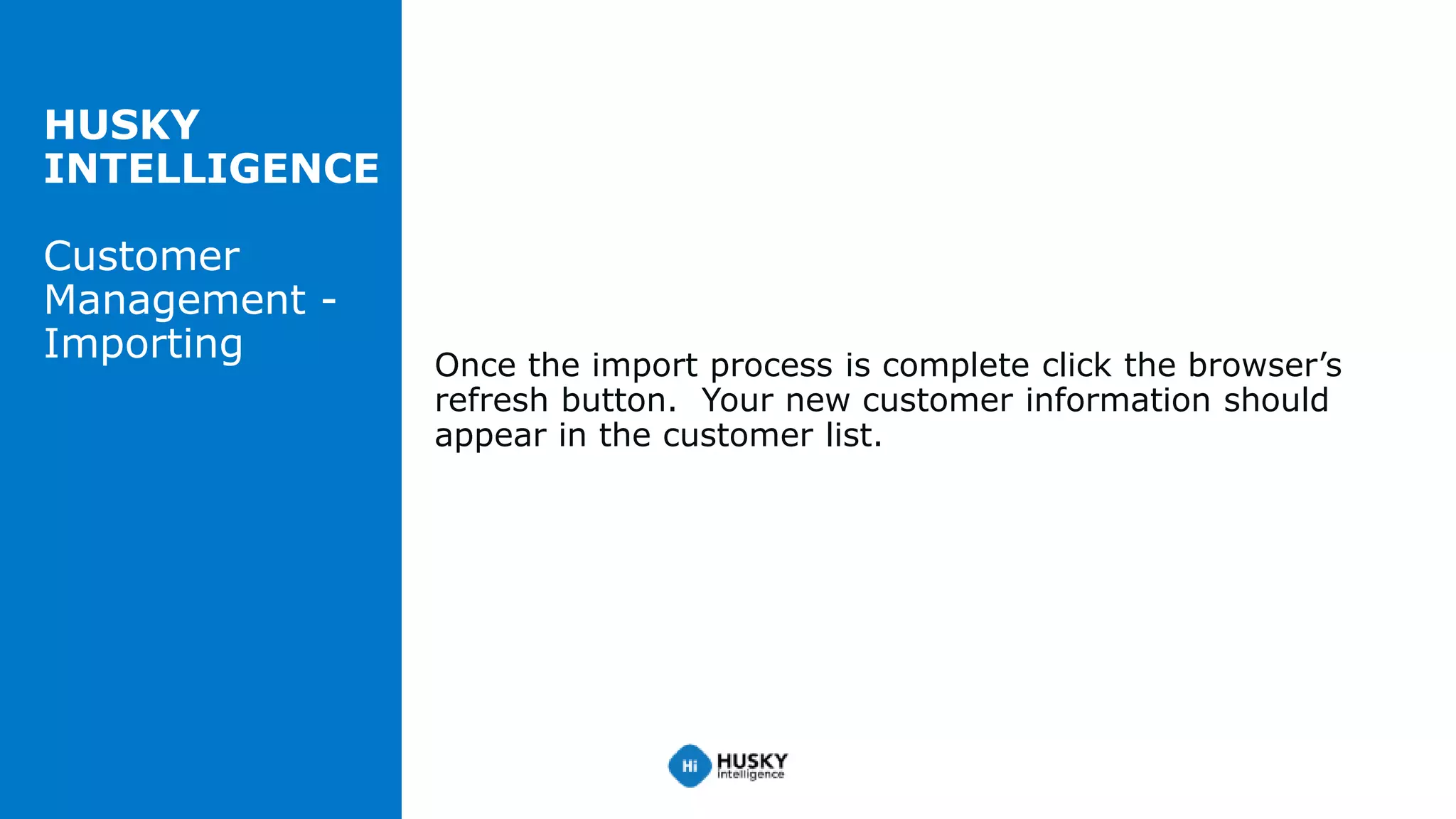 HUSKY INTELLIGENCE

Customer Management - Importing

Once the import process is complete click the browser’s refresh button.  Your new customer information should appear in the customer list.

Hi HUSKY Intelligence